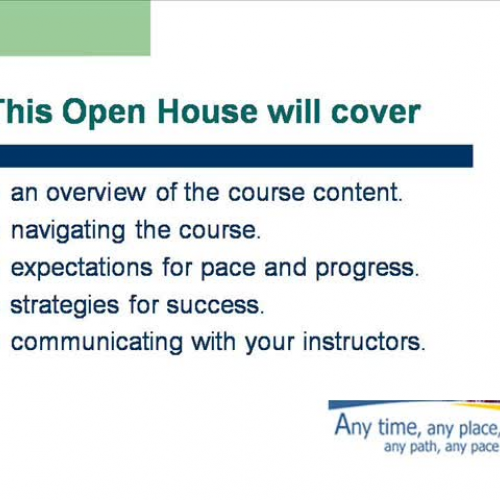 This Open House will cover

an overview of the course content.
navigating the course.
expectations for pace and progress.
strategies for success.
communicating with your instructors.

Any time, any place,
any path, any pace